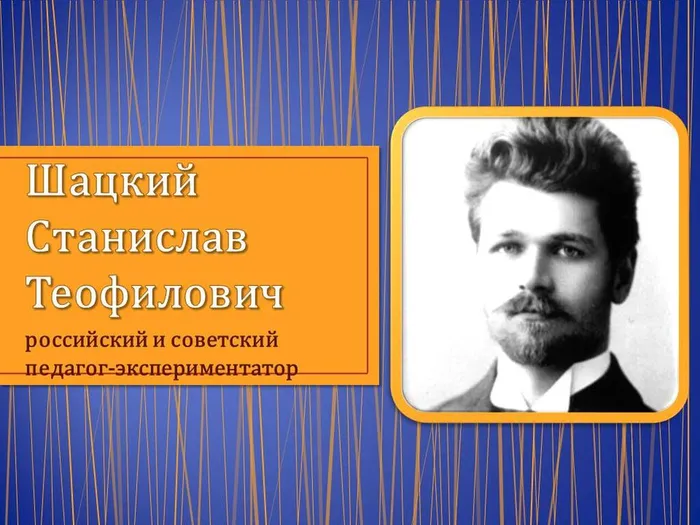 Шацкий Станислав Теофилович

российский и советский педагог-экспериментатор